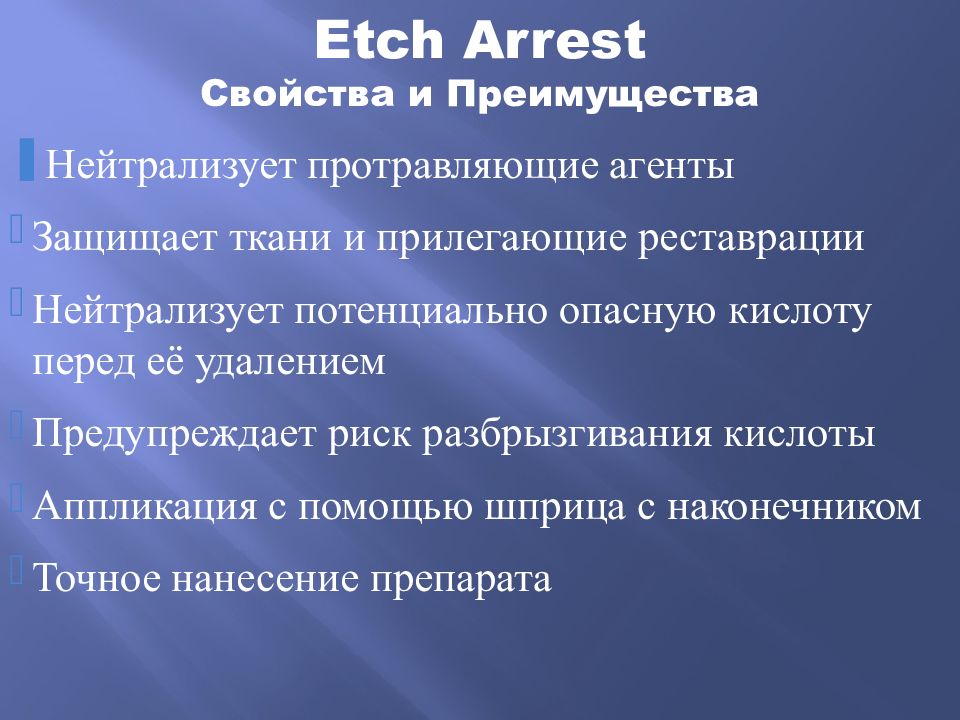 Etch Arrest
Свойства и Преимущества

Нейтрализует протравляющие агенты

Защищает ткани и прилегающие реставрации

Нейтрализует потенциально опасную кислоту перед её удалением

Предупреждает риск разбрызгивания кислоты

Аппликация с помощью шприца с наконечником

Точное нанесение препарата